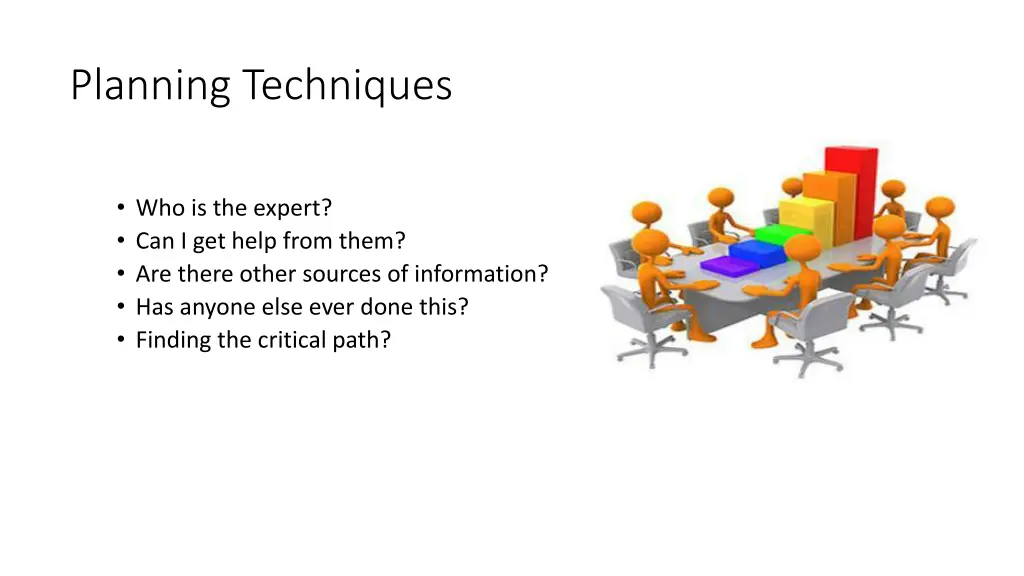 Planning Techniques

• Who is the expert?
• Can I get help from them?
• Are there other sources of information?
• Has anyone else ever done this?
• Finding the critical path?